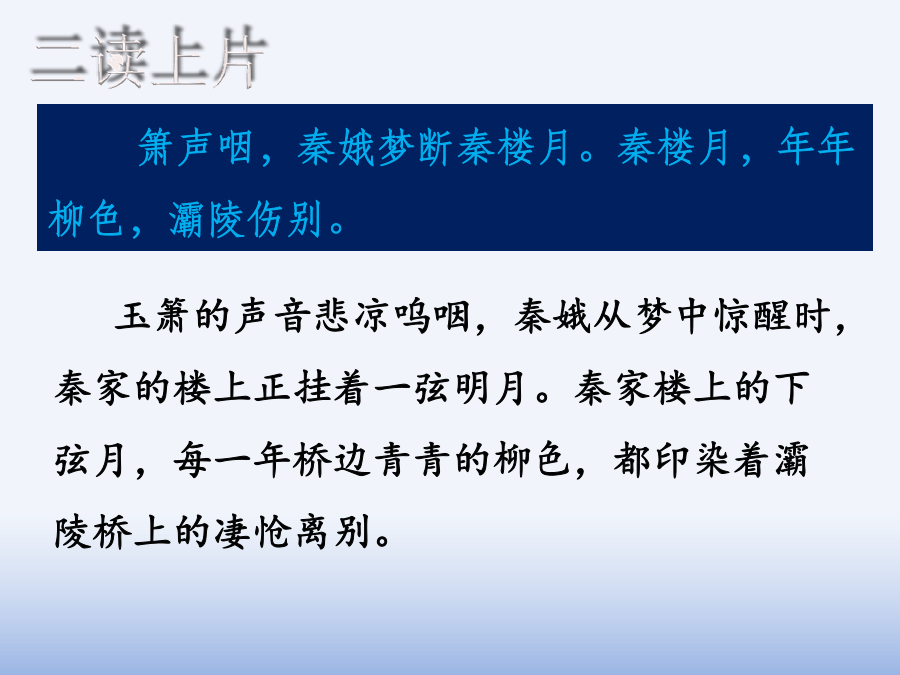 二读上片

箫声咽，秦娥梦断秦楼月。秦楼月，年年柳色，灞陵伤别。

玉箫的声音悲凉呜咽，秦娥从梦中惊醒时，秦家的楼上正挂着一弦明月。秦家楼上的下弦月，每一年桥边青青的柳色，都印染着灞陵桥上的凄怆离别。